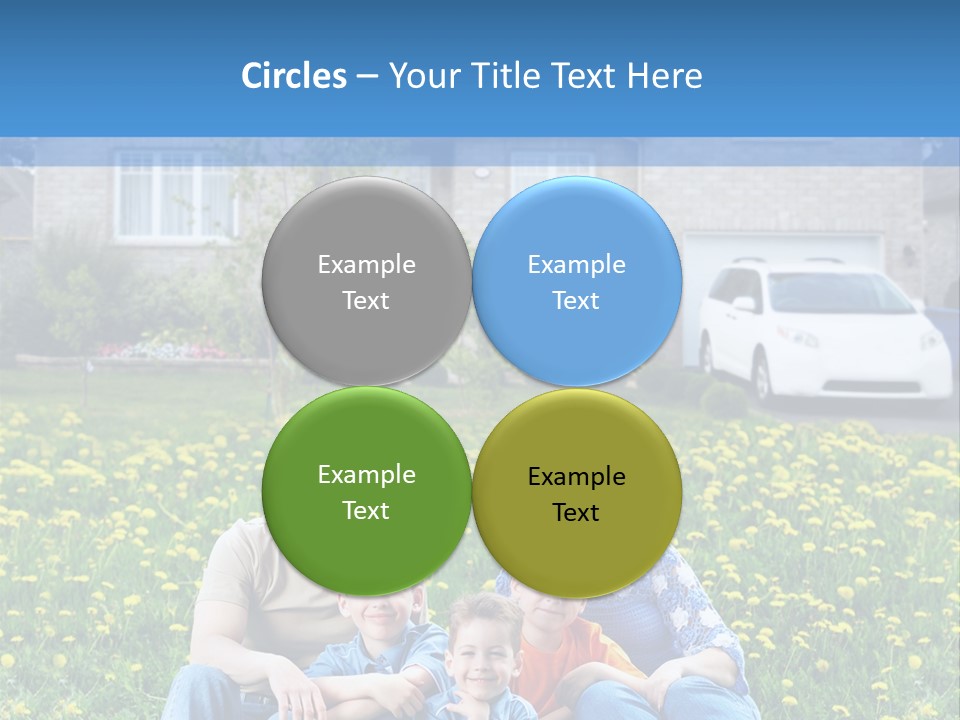 Circles – Your Title Text Here

Example Text

Example Text

Example Text

Example Text